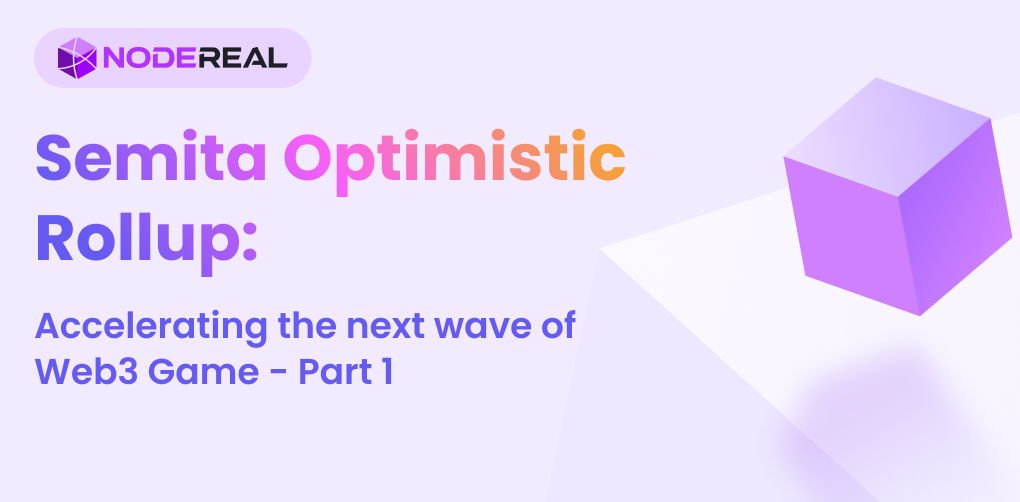 NODEREAL

Semita Optimistic Rollup:

Accelerating the next wave of Web3 Game - Part 1